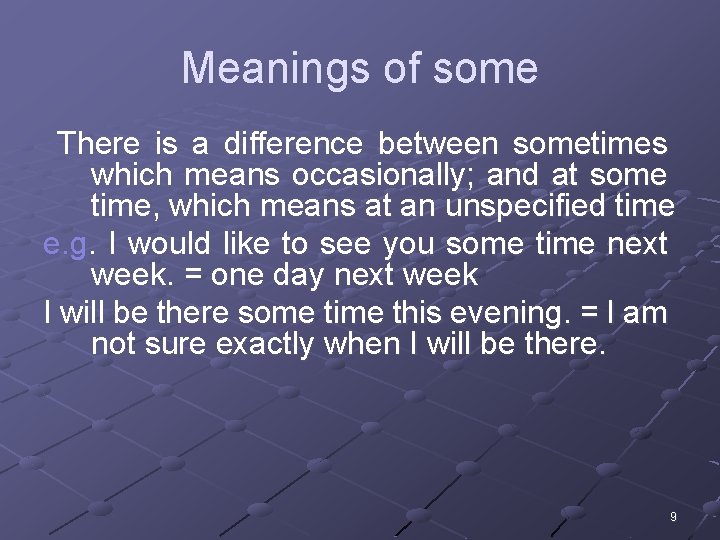 Meanings of some

There is a difference between sometimes which means occasionally; and at some time, which means at an unspecified time

e.g. I would like to see you some time next week. = one day next week

I will be there some time this evening. = I am not sure exactly when I will be there.

9